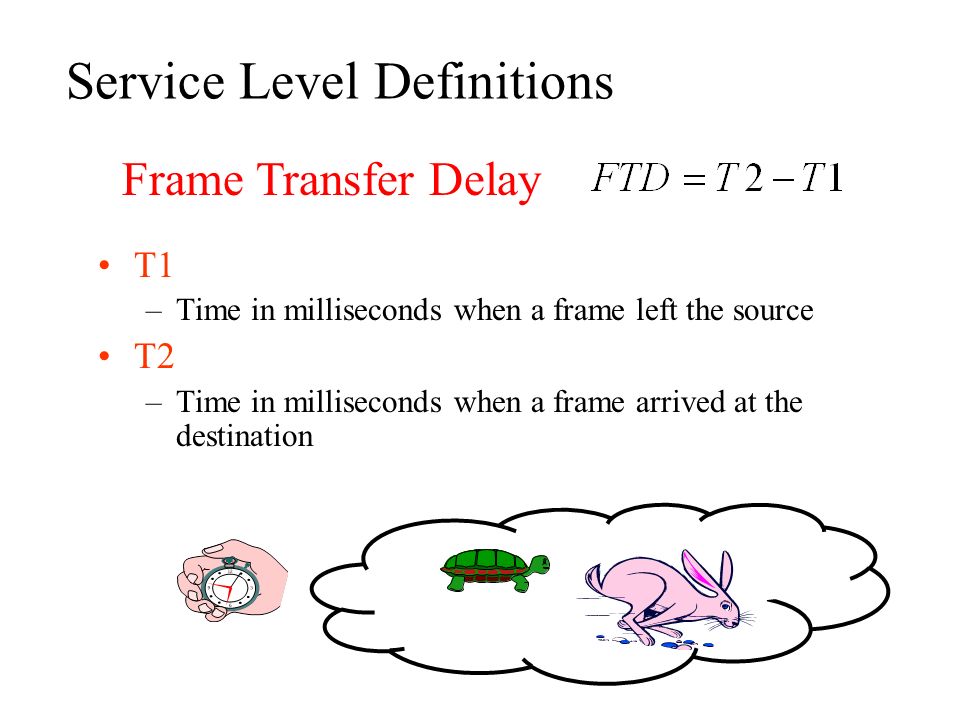 Service Level Definitions

Frame Transfer Delay $FTD = T2 - T1$

• T1
– Time in milliseconds when a frame left the source

• T2
– Time in milliseconds when a frame arrived at the destination